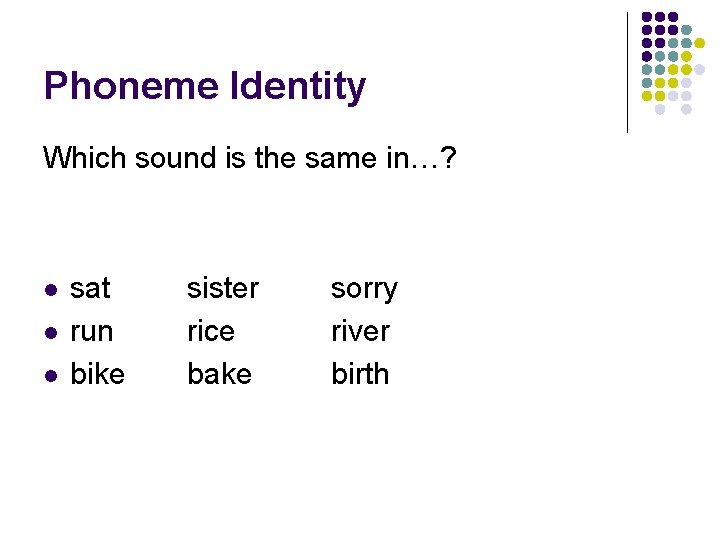 Phoneme Identity

Which sound is the same in…?

- sat sister sorry
- run rice river
- bike bake birth